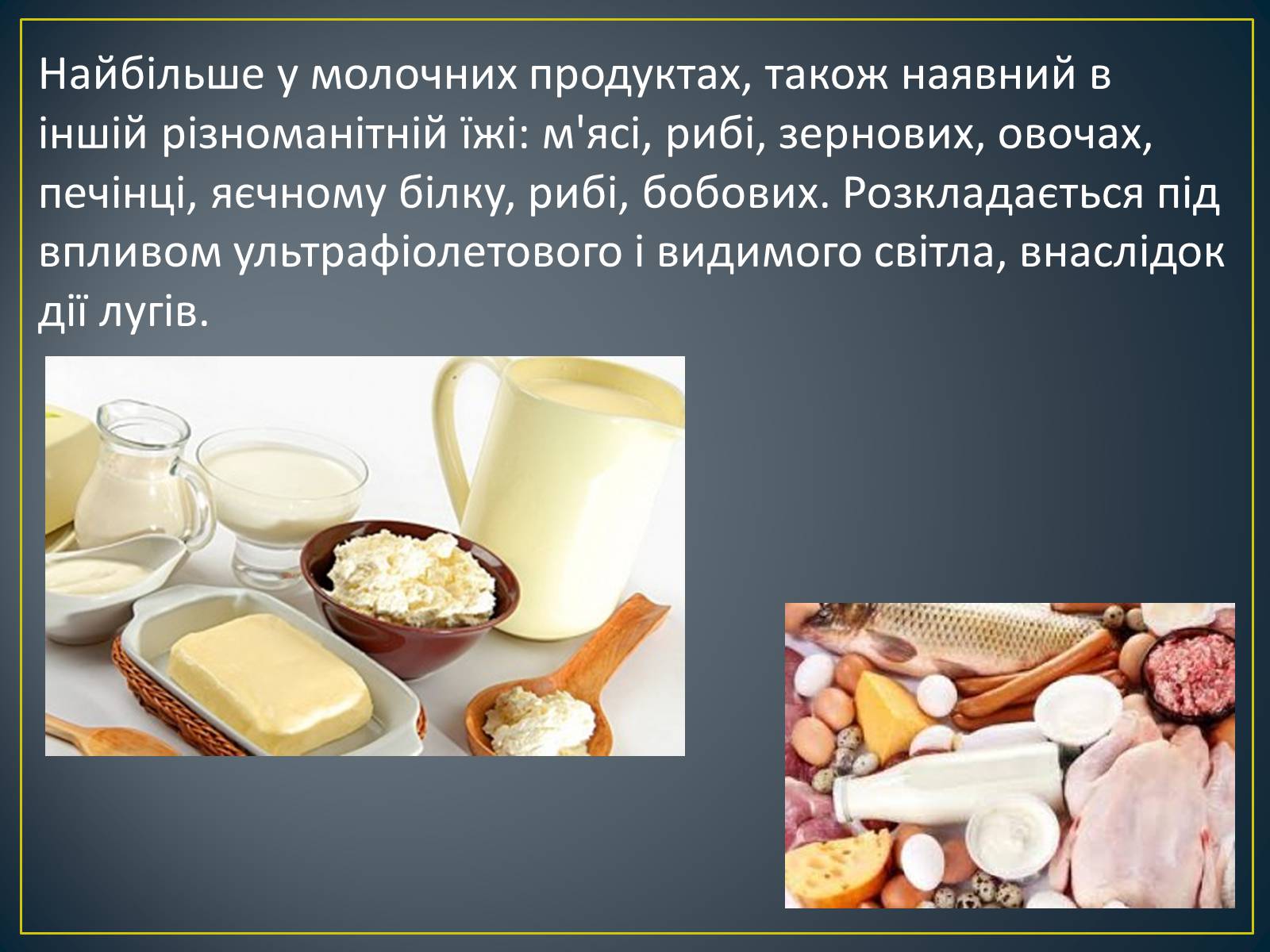 Найбільше у молочних продуктах, також наявний в іншій різноманітній їжі: м'ясі, рибі, зернових, овочах, печінці, яєчному білку, рибі, бобових. Розкладається під впливом ультрафіолетового і видимого світла, внаслідок дії лугів.